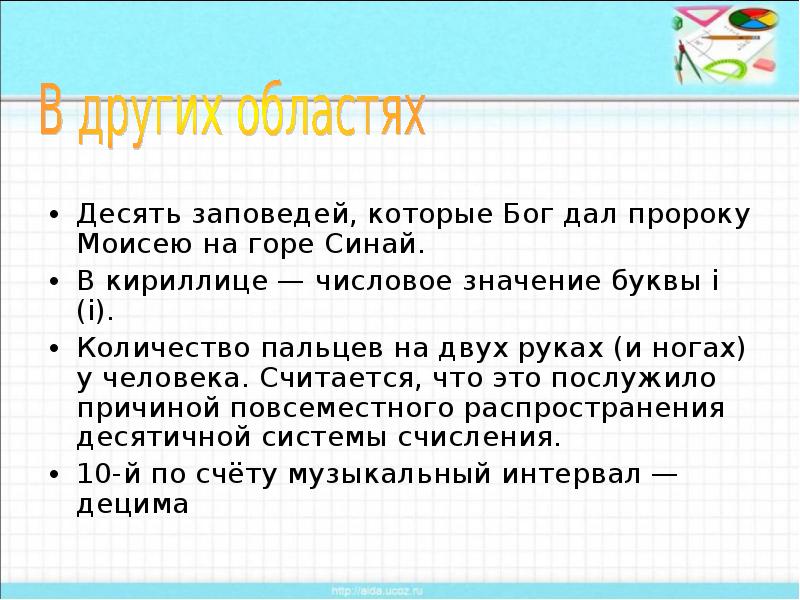 В других областях

• Десять заповедей, которые Бог дал пророку Моисею на горе Синай.
• В кириллице — числовое значение буквы і (і).
• Количество пальцев на двух руках (и ногах) у человека. Считается, что это послужило причиной повсеместного распространения десятичной системы счисления.
• 10-й по счёту музыкальный интервал — децима

http://aida.ucoz.ru